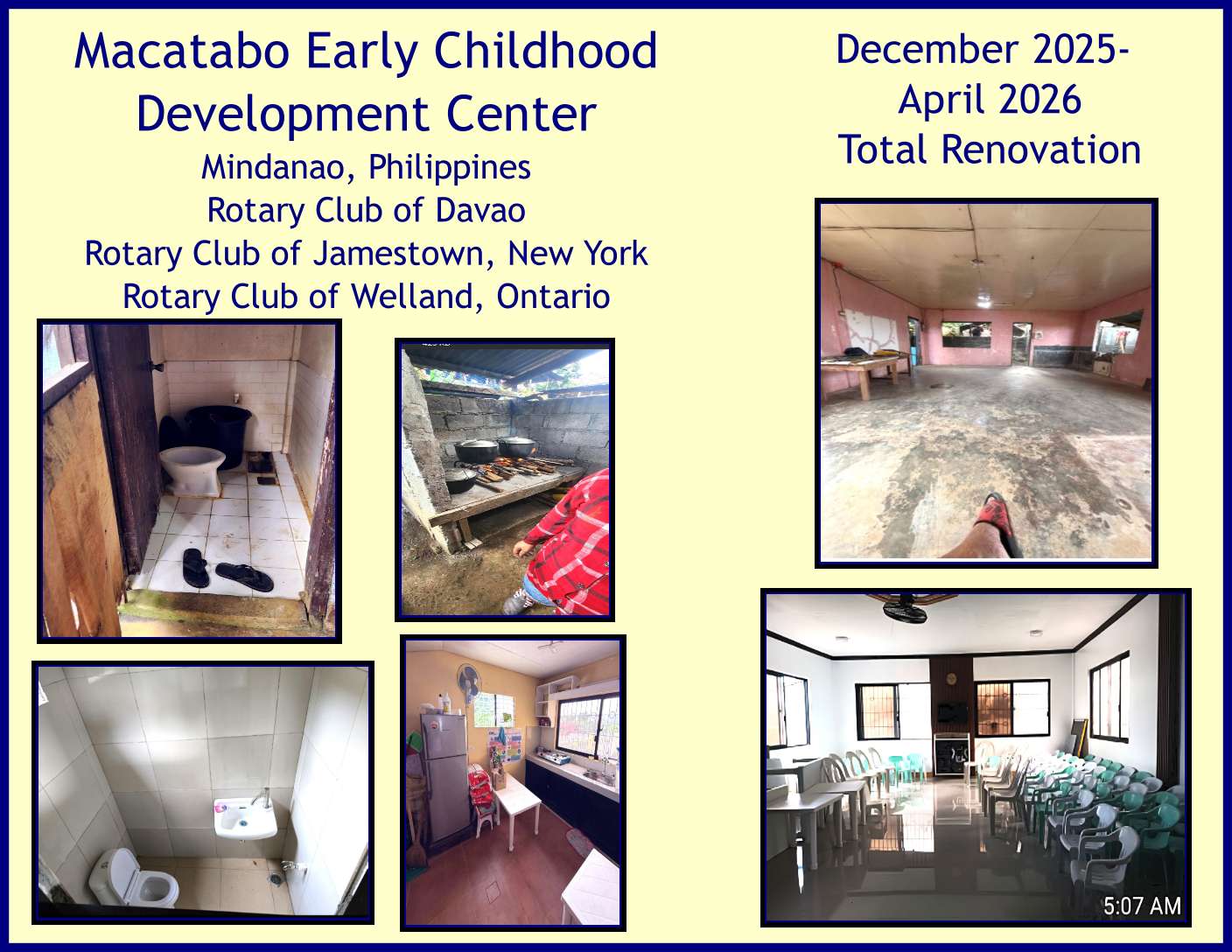 Macatabo Early Childhood Development Center
Mindanao, Philippines
Rotary Club of Davao
Rotary Club of Jamestown, New York
Rotary Club of Welland, Ontario

December 2025-
April 2026
Total Renovation

5:07 AM